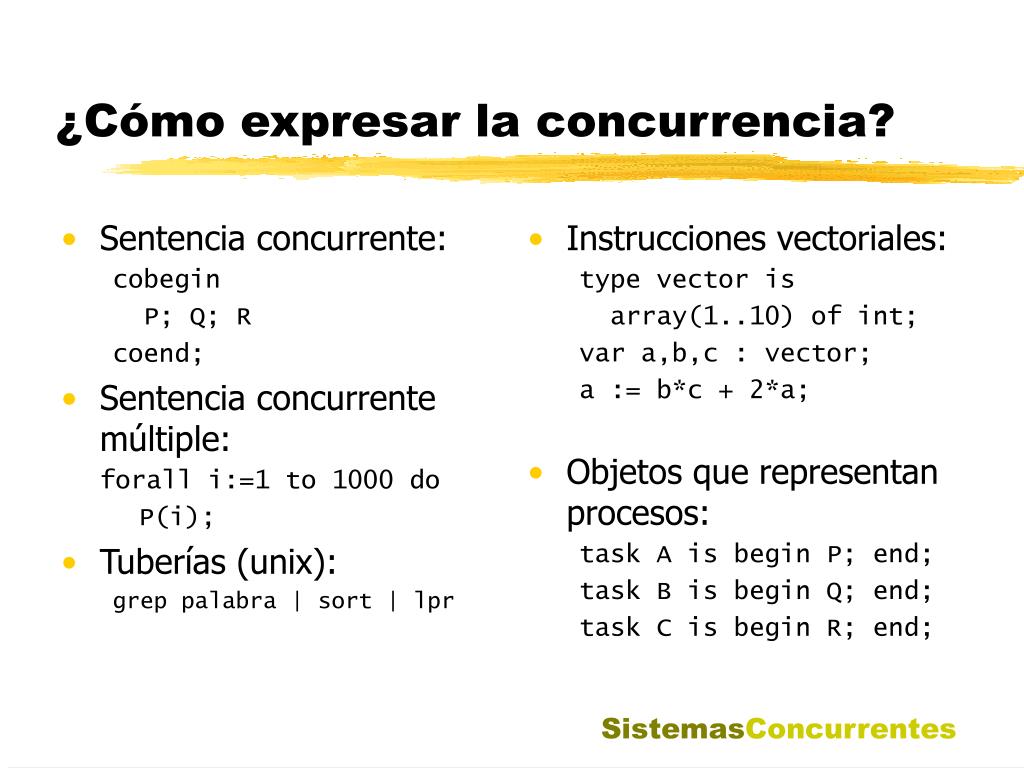 ¿Cómo expresar la concurrencia?

• Sentencia concurrente:
cobegin
P; Q; R
coend;

• Sentencia concurrente múltiple:
forall i:=1 to 1000 do
P(i);

• Tuberías (unix):
grep palabra | sort | lpr

• Instrucciones vectoriales:
type vector is
array(1..10) of int;
var a,b,c : vector;
a := b*c + 2*a;

• Objetos que representan procesos:
task A is begin P; end;
task B is begin Q; end;
task C is begin R; end;

SistemasConcurrentes